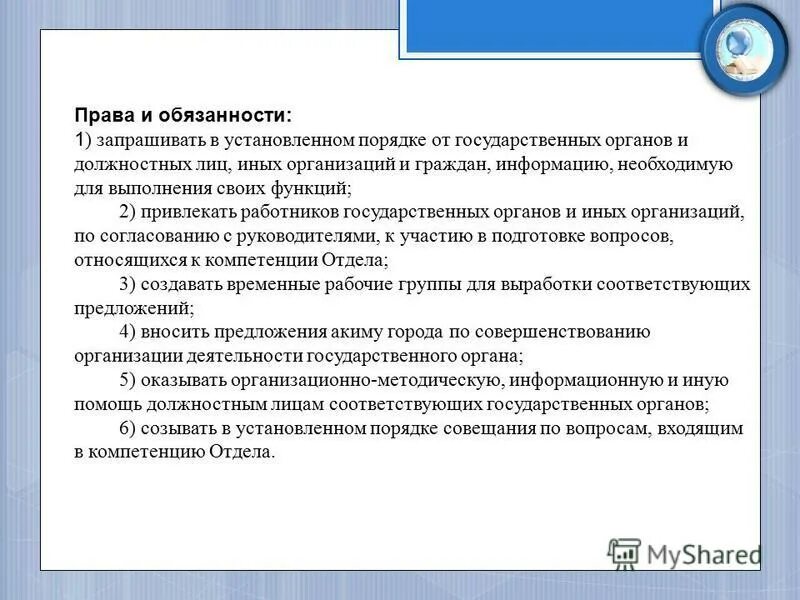 Права и обязанности:
1) запрашивать в установленном порядке от государственных органов и должностных лиц, иных организаций и граждан, информацию, необходимую для выполнения своих функций;

2) привлекать работников государственных органов и иных организаций, по согласованию с руководителями, к участию в подготовке вопросов, относящихся к компетенции Отдела;

3) создавать временные рабочие группы для выработки соответствующих предложений;

4) вносить предложения акиму города по совершенствованию организации деятельности государственного органа;

5) оказывать организационно-методическую, информационную и иную помощь должностным лицам соответствующих государственных органов;

6) созывать в установленном порядке совещания по вопросам, входящим в компетенцию Отдела.

MyShared